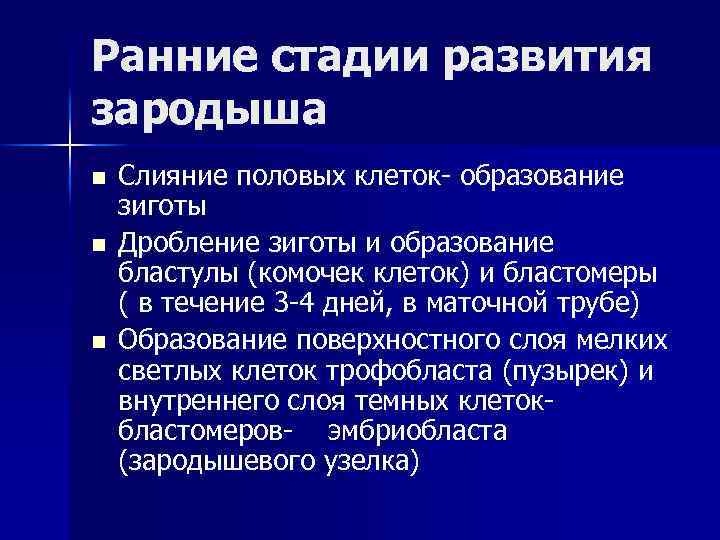 Ранние стадии развития зародыша

■ Слияние половых клеток- образование зиготы

■ Дробление зиготы и образование бластулы (комочек клеток) и бластомеры ( в течение 3-4 дней, в маточной трубе)

■ Образование поверхностного слоя мелких светлых клеток трофобласта (пузырек) и внутреннего слоя темных клеток- бластомеров- эмбриобласта (зародышевого узелка)